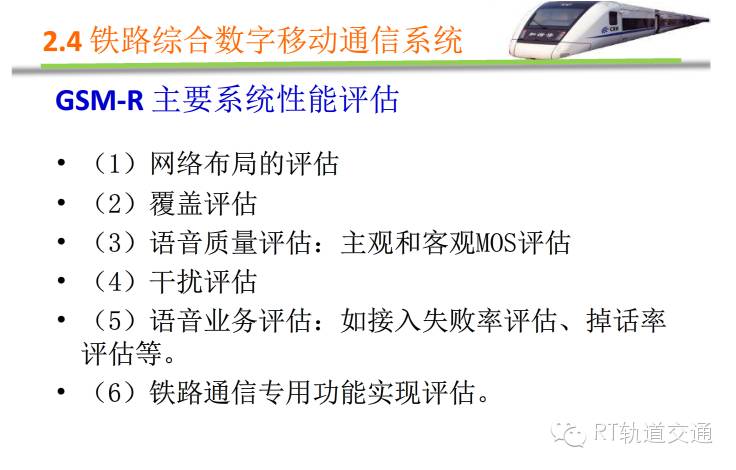 2.4 铁路综合数字移动通信系统

GSM-R 主要系统性能评估

• （1）网络布局的评估
• （2）覆盖评估
• （3）语音质量评估：主观和客观MOS评估
• （4）干扰评估
• （5）语音业务评估：如接入失败率评估、掉话率评估等。
• （6）铁路通信专用功能实现评估。

RT轨道交通